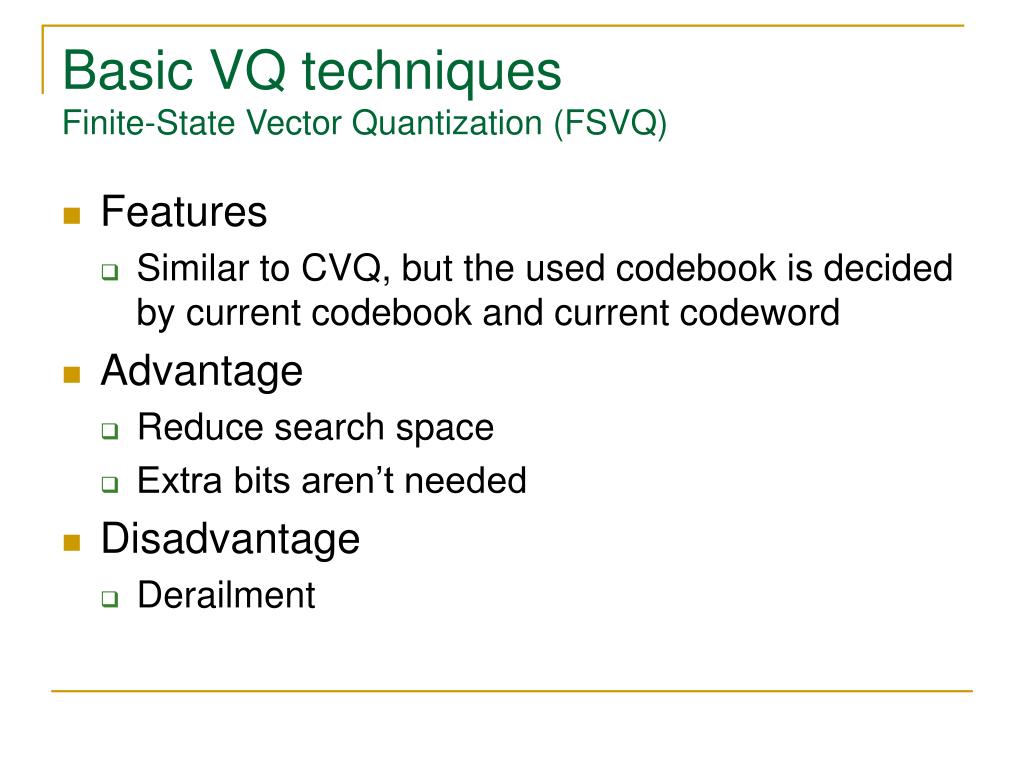 Basic VQ techniques
Finite-State Vector Quantization (FSVQ)

- Features
  - Similar to CVQ, but the used codebook is decided by current codebook and current codeword
- Advantage
  - Reduce search space
  - Extra bits aren’t needed
- Disadvantage
  - Derailment